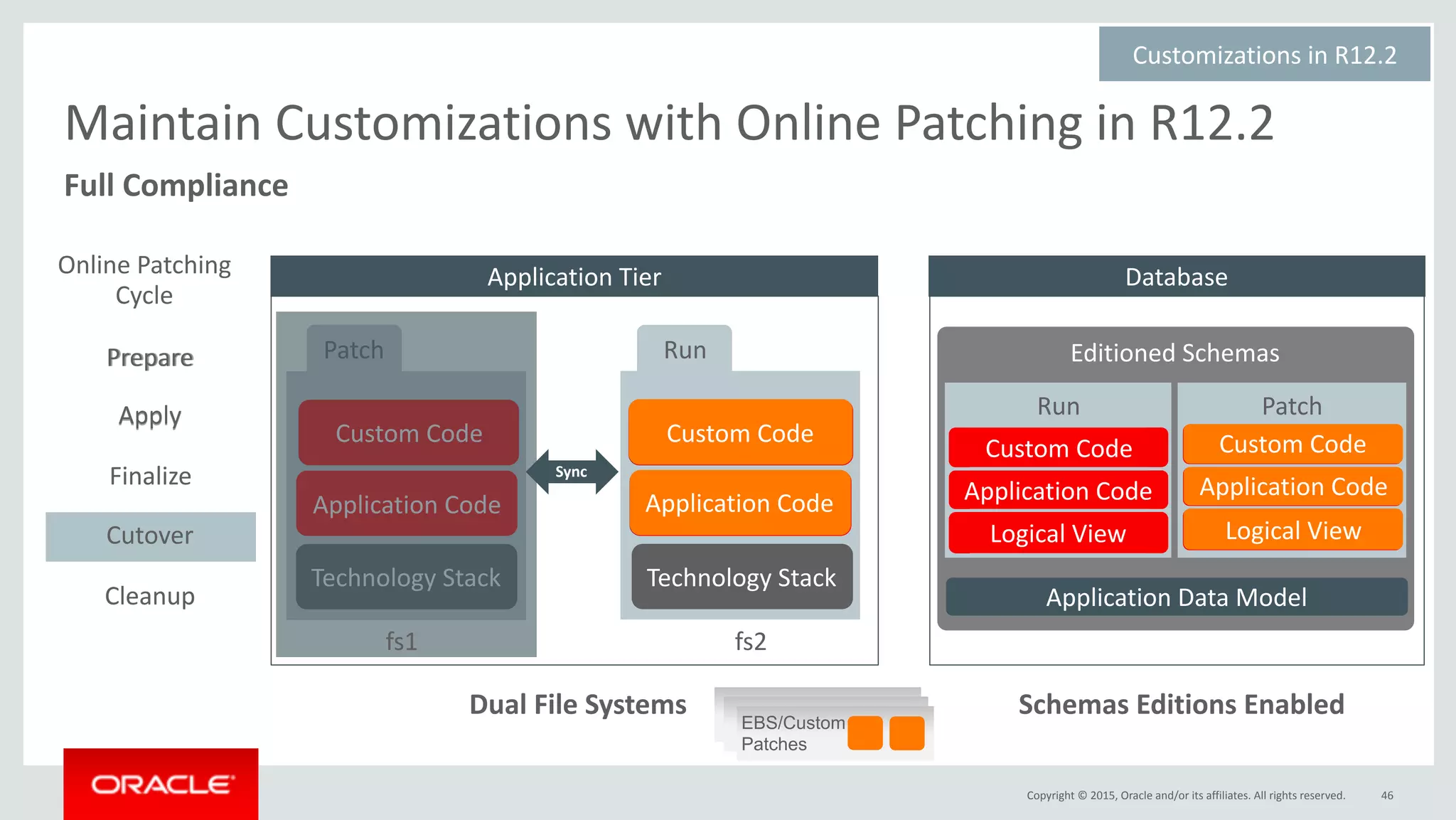 Customizations in R12.2

Maintain Customizations with Online Patching in R12.2

Full Compliance

Online Patching Cycle

Prepare

Apply

Finalize

Cutover

Cleanup

Application Tier

Patch

Custom Code

Application Code

Technology Stack

fs1

Sync

Run

Custom Code

Application Code

Technology Stack

fs2

Database

Editioned Schemas

Run

Custom Code

Application Code

Logical View

Patch

Custom Code

Application Code

Logical View

Application Data Model

Dual File Systems

EBS/Custom Patches

Schemas Editions Enabled

ORACLE

Copyright © 2015, Oracle and/or its affiliates. All rights reserved. 46